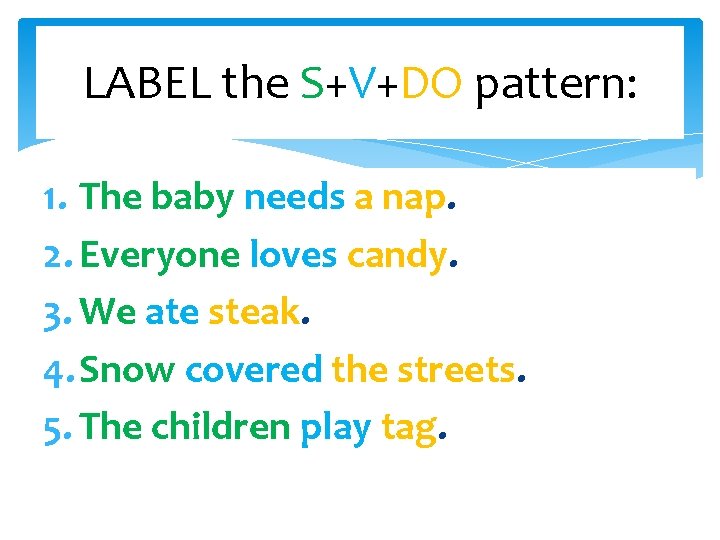 LABEL the S+V+DO pattern:

1. The baby needs a nap.
2. Everyone loves candy.
3. We ate steak.
4. Snow covered the streets.
5. The children play tag.